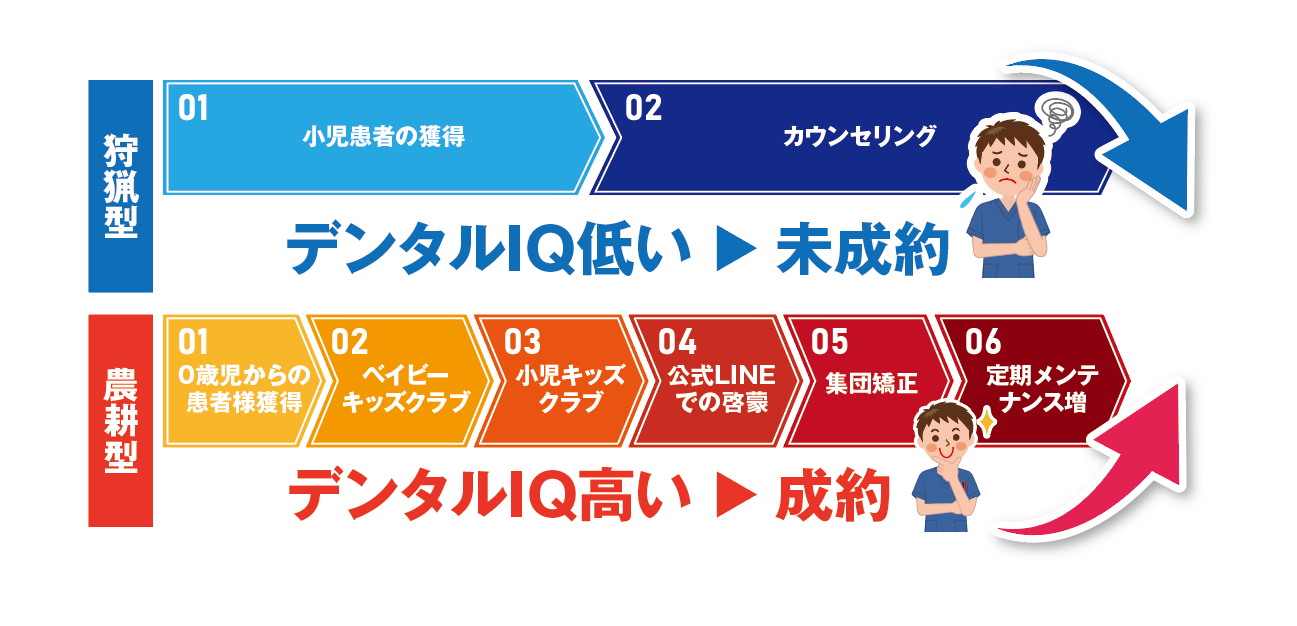 狩猟型

01
小児患者の獲得

02
カウンセリング

デンタルIQ低い ▶ 未成約

農耕型

01
0歳児からの患者様獲得

02
ベイビーキッズクラブ

03
小児キッズクラブ

04
公式LINEでの啓蒙

05
集団矯正

06
定期メンテナンス増

デンタルIQ高い ▶ 成約